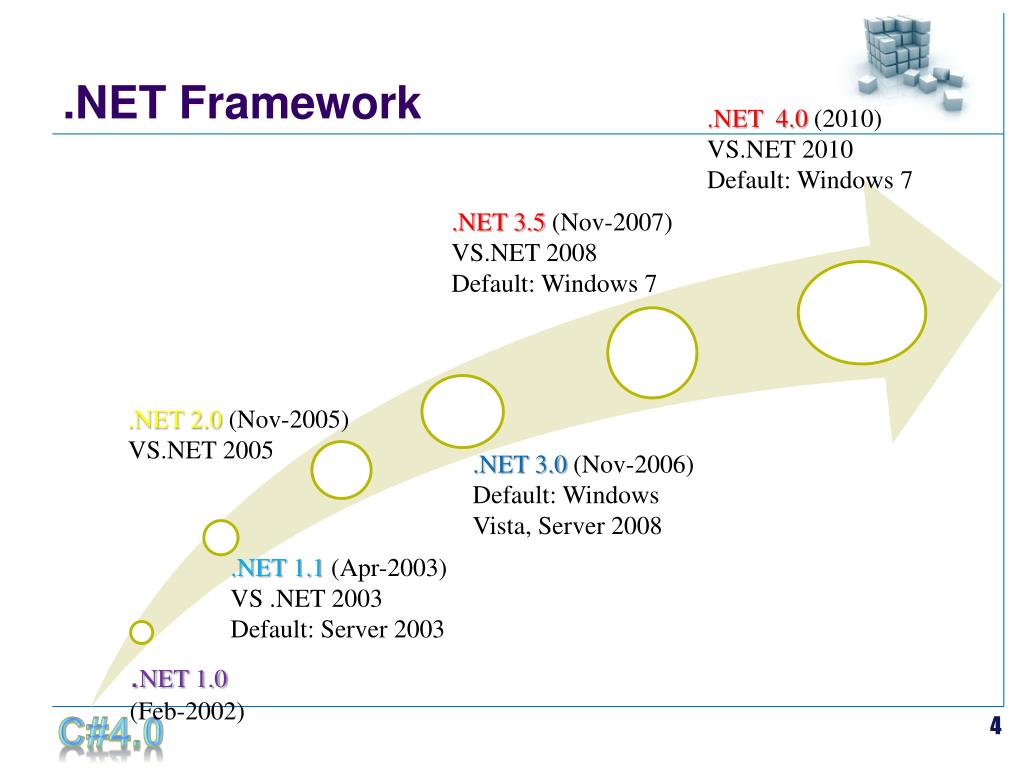 .NET Framework

.NET 4.0 (2010)
VS.NET 2010
Default: Windows 7

.NET 3.5 (Nov-2007)
VS.NET 2008
Default: Windows 7

.NET 2.0 (Nov-2005)
VS.NET 2005

.NET 3.0 (Nov-2006)
Default: Windows Vista, Server 2008

.NET 1.1 (Apr-2003)
VS .NET 2003
Default: Server 2003

.NET 1.0
(Feb-2002)

C#4.0

4